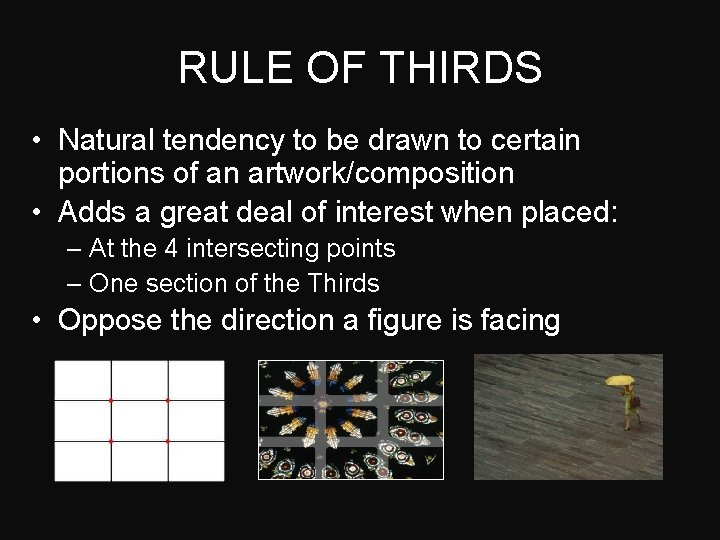 RULE OF THIRDS

• Natural tendency to be drawn to certain portions of an artwork/composition
• Adds a great deal of interest when placed:
– At the 4 intersecting points
– One section of the Thirds
• Oppose the direction a figure is facing